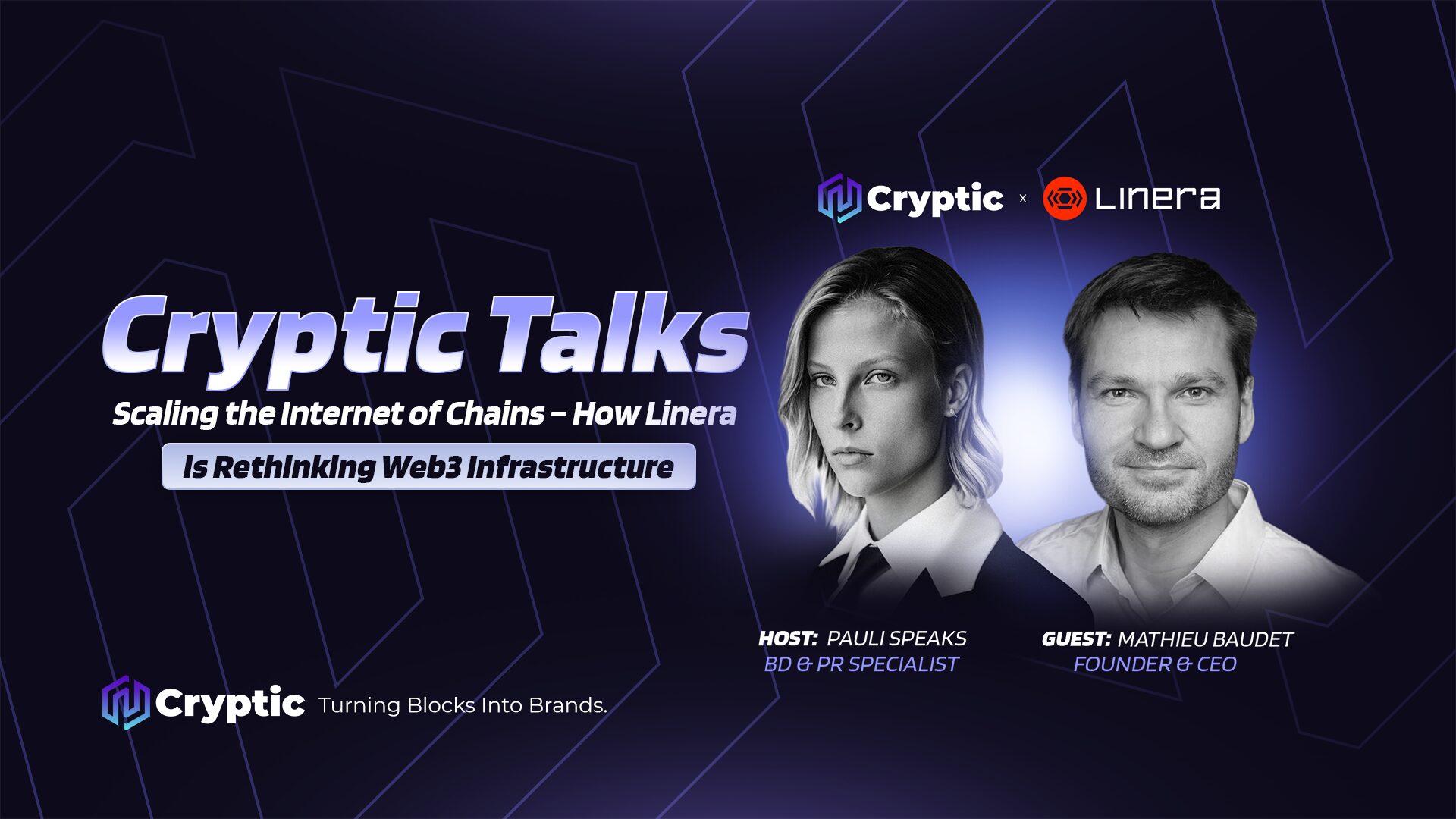 Cryptic x Linera

Cryptic Talks

Scaling the Internet of Chains – How Linera is Rethinking Web3 Infrastructure

HOST: PAULI SPEAKS
BD & PR SPECIALIST

GUEST: MATHIEU BAUDET
FOUNDER & CEO

Cryptic Turning Blocks Into Brands.